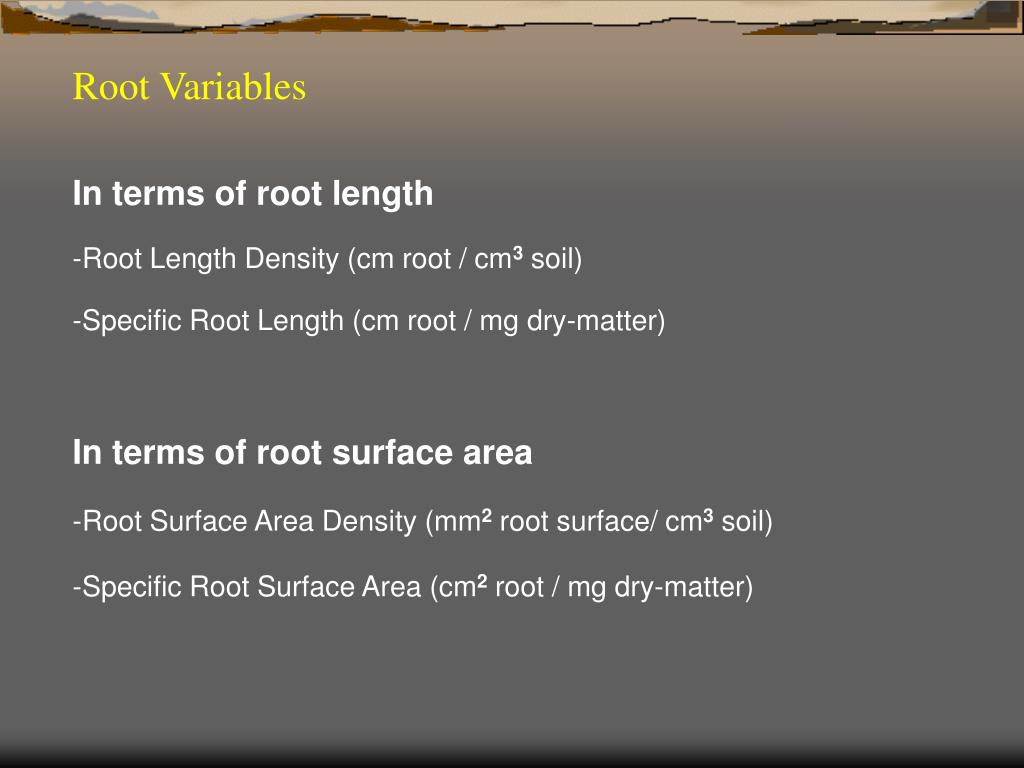 Root Variables

In terms of root length

-Root Length Density (cm root / cm$^3$ soil)

-Specific Root Length (cm root / mg dry-matter)

In terms of root surface area

-Root Surface Area Density (mm$^2$ root surface/ cm$^3$ soil)

-Specific Root Surface Area (cm$^2$ root / mg dry-matter)